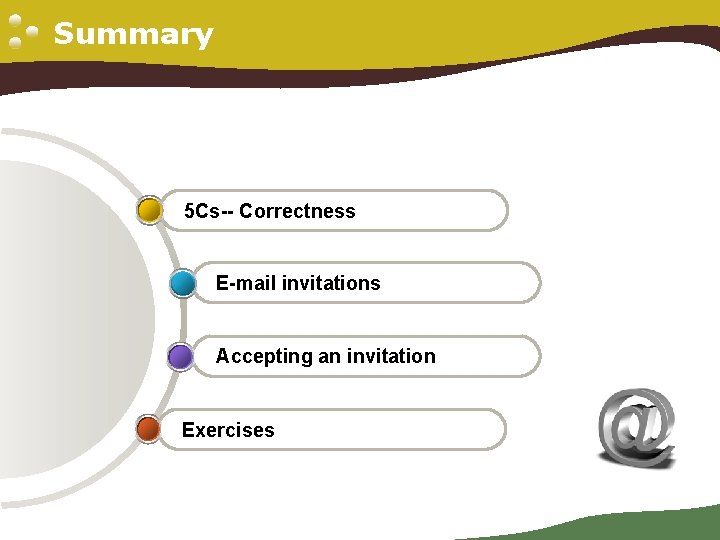 Summary

5Cs-- Correctness

E-mail invitations

Accepting an invitation

Exercises

@